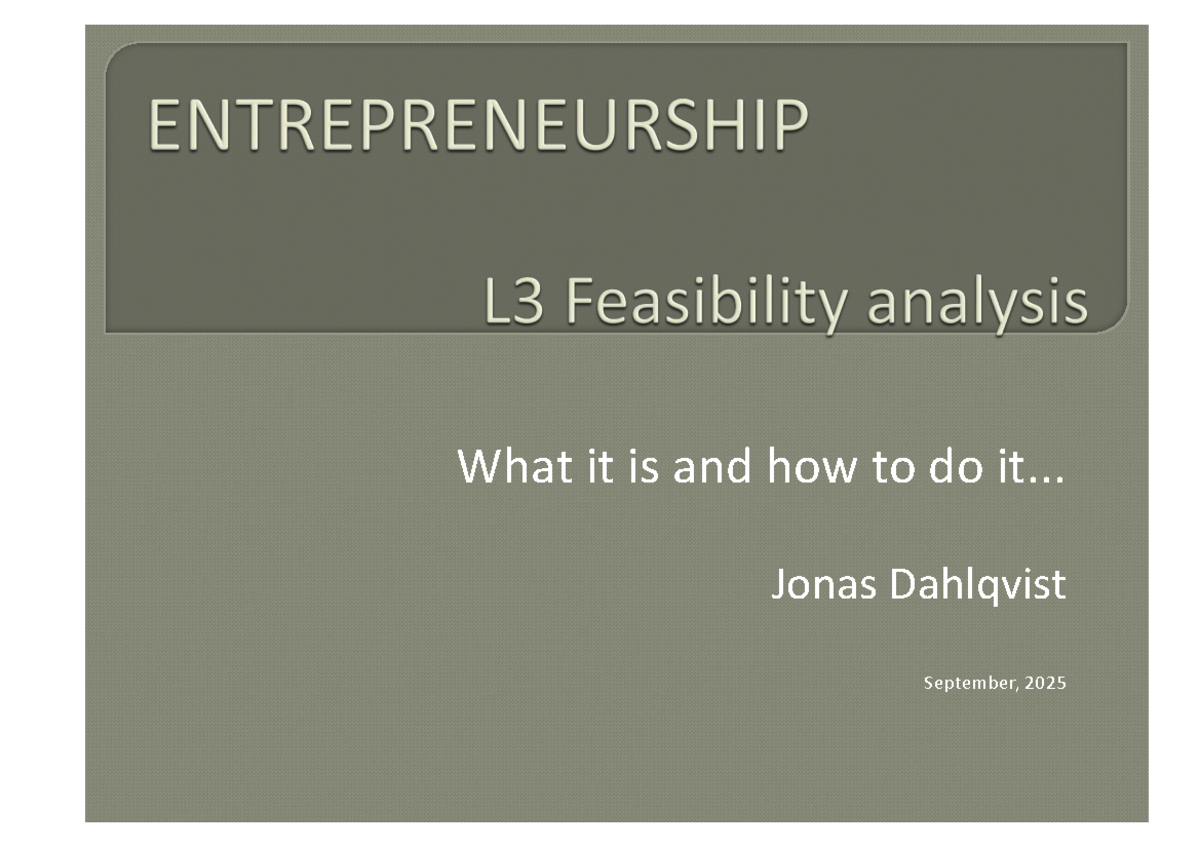 ENTREPRENEURSHIP

L3 Feasibility analysis

What it is and how to do it...

Jonas Dahlqvist

September, 2025